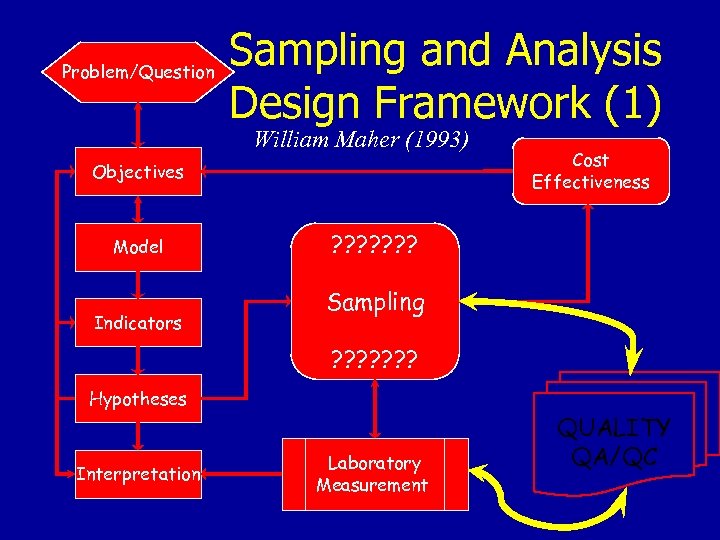 Sampling and Analysis Design Framework (1)

William Maher (1993)

Problem/Question

Objectives

Model

Indicators

Hypotheses

Interpretation

Cost Effectiveness

???????

Sampling

???????

Laboratory Measurement

QUALITY QA/QC